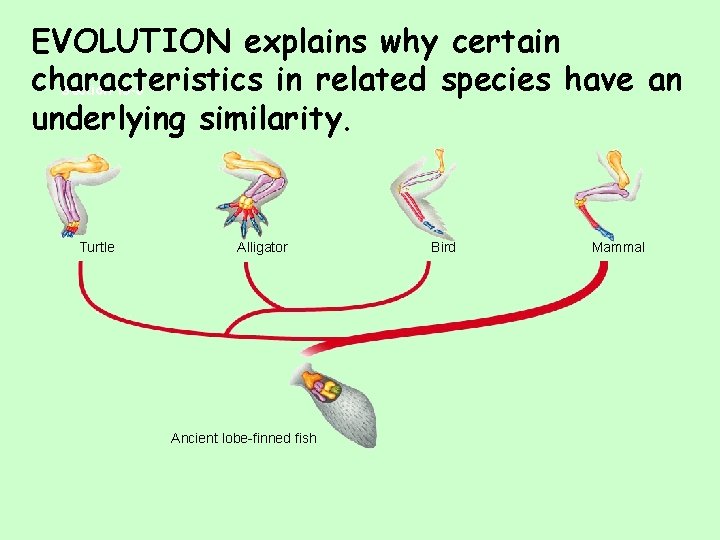 EVOLUTION explains why certain characteristics in related species have an underlying similarity.

Turtle

Alligator

Bird

Mammal

Ancient lobe-finned fish